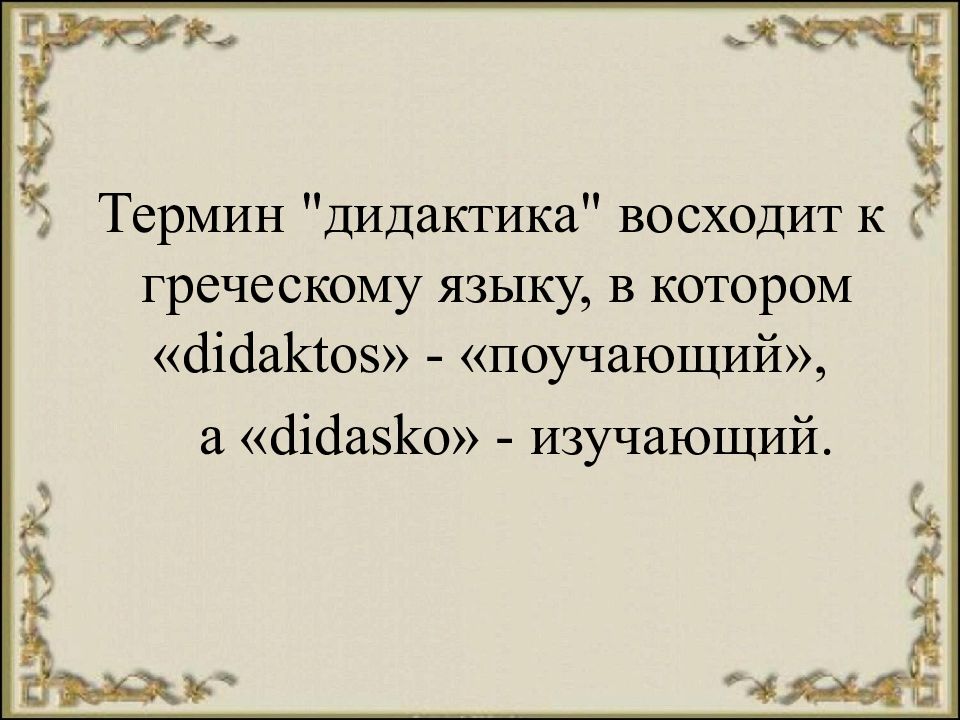 Термин "дидактика" восходит к греческому языку, в котором «didaktos» - «поучающий»,

а «didasko» - изучающий.